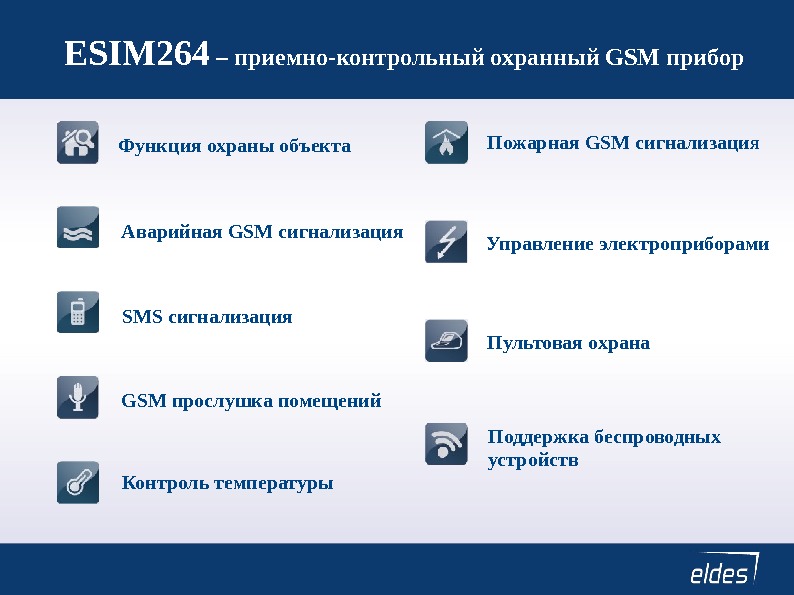 ESIM264 – приемно-контрольный охранный GSM прибор

Функция охраны объекта

Аварийная GSM сигнализация

SMS сигнализация

GSM прослушка помещений

Контроль температуры

Пожарная GSM сигнализация

Управление электроприборами

Пультовая охрана

Поддержка беспроводных устройств

eldes